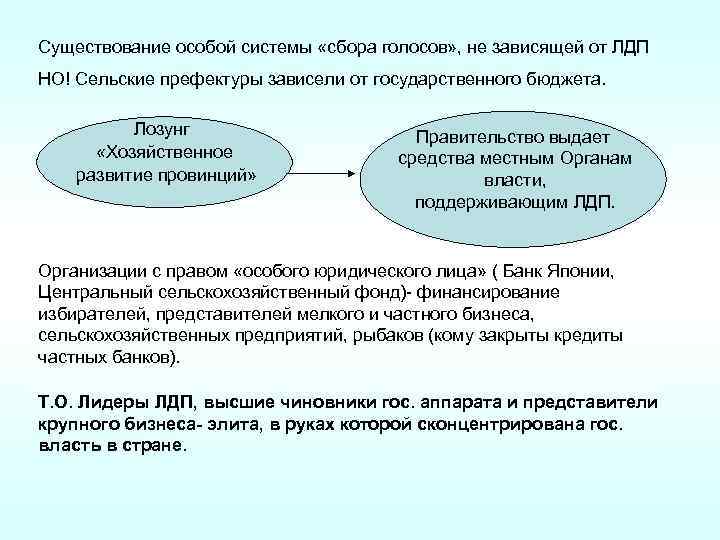 Существование особой системы «сбора голосов», не зависящей от ЛДП

НО! Сельские префектуры зависели от государственного бюджета.

Лозунг «Хозяйственное развитие провинций»

Правительство выдает средства местным Органам власти, поддерживающим ЛДП.

Организации с правом «особого юридического лица» ( Банк Японии, Центральный сельскохозяйственный фонд)- финансирование избирателей, представителей мелкого и частного бизнеса, сельскохозяйственных предприятий, рыбаков (кому закрыты кредиты частных банков).

Т.О. Лидеры ЛДП, высшие чиновники гос. аппарата и представители крупного бизнеса- элита, в руках которой сконцентрирована гос. власть в стране.